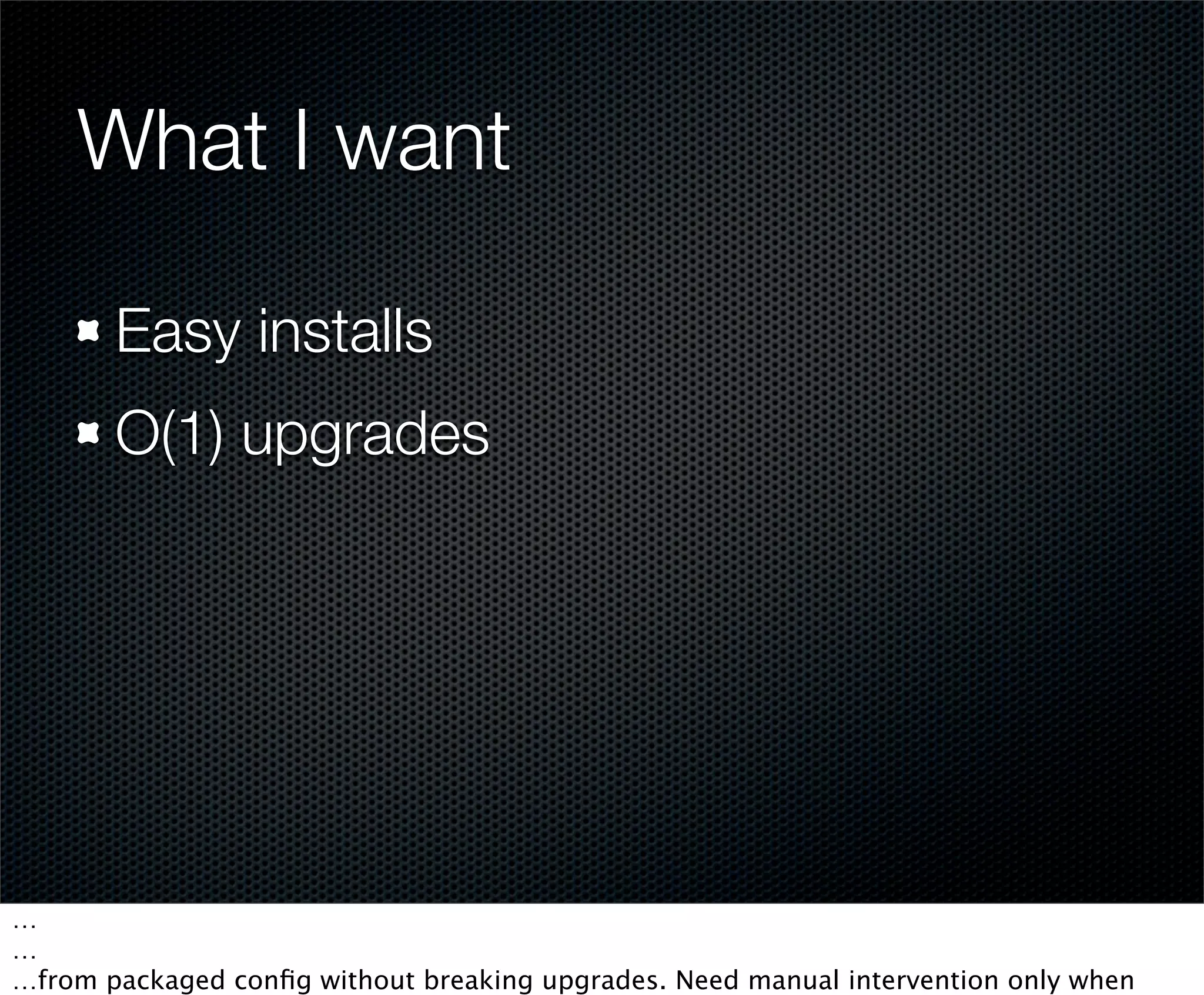 What I want

Easy installs

O(1) upgrades

…

…

…from packaged config without breaking upgrades. Need manual intervention only when